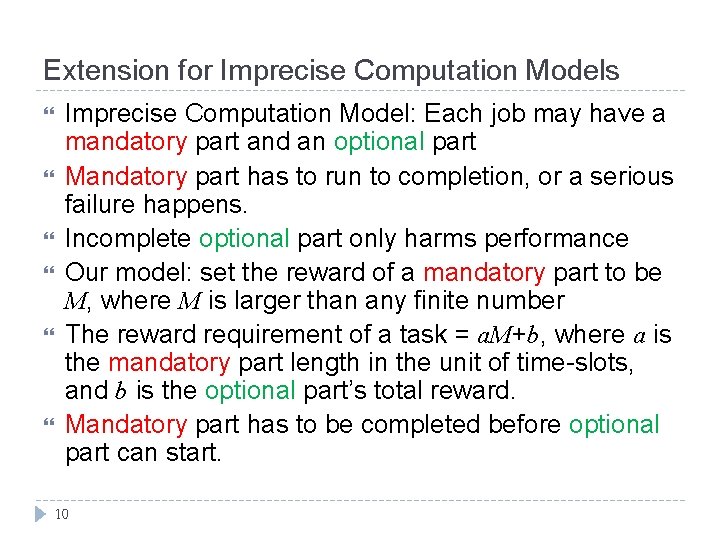 Extension for Imprecise Computation Models

Imprecise Computation Model: Each job may have a mandatory part and an optional part

Mandatory part has to run to completion, or a serious failure happens.

Incomplete optional part only harms performance

Our model: set the reward of a mandatory part to be $M$, where $M$ is larger than any finite number

The reward requirement of a task = $aM+b$, where $a$ is the mandatory part length in the unit of time-slots, and $b$ is the optional part's total reward.

Mandatory part has to be completed before optional part can start.

10